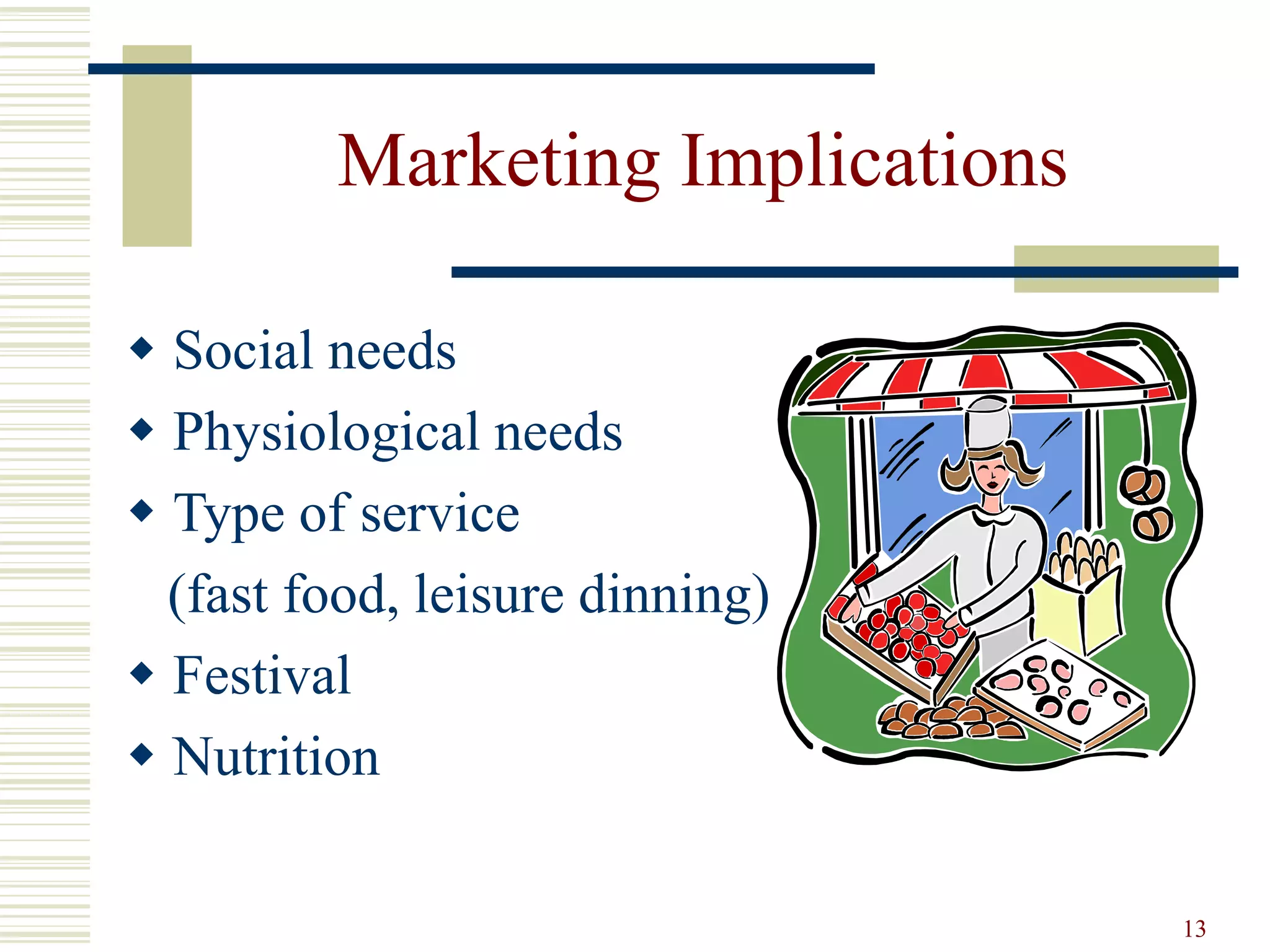 Marketing Implications

◆ Social needs
◆ Physiological needs
◆ Type of service (fast food, leisure dinning)
◆ Festival
◆ Nutrition

13